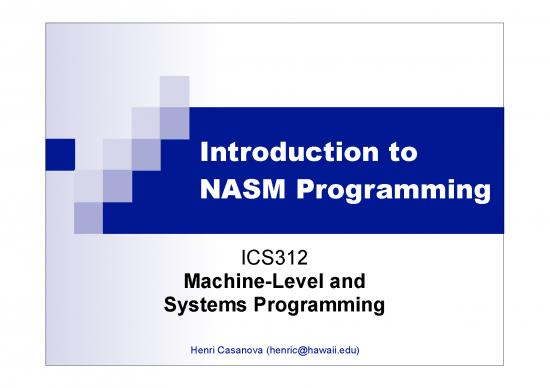 Introduction to NASM Programming

ICS312
Machine-Level and Systems Programming

Henri Casanova (henric@hawaii.edu)